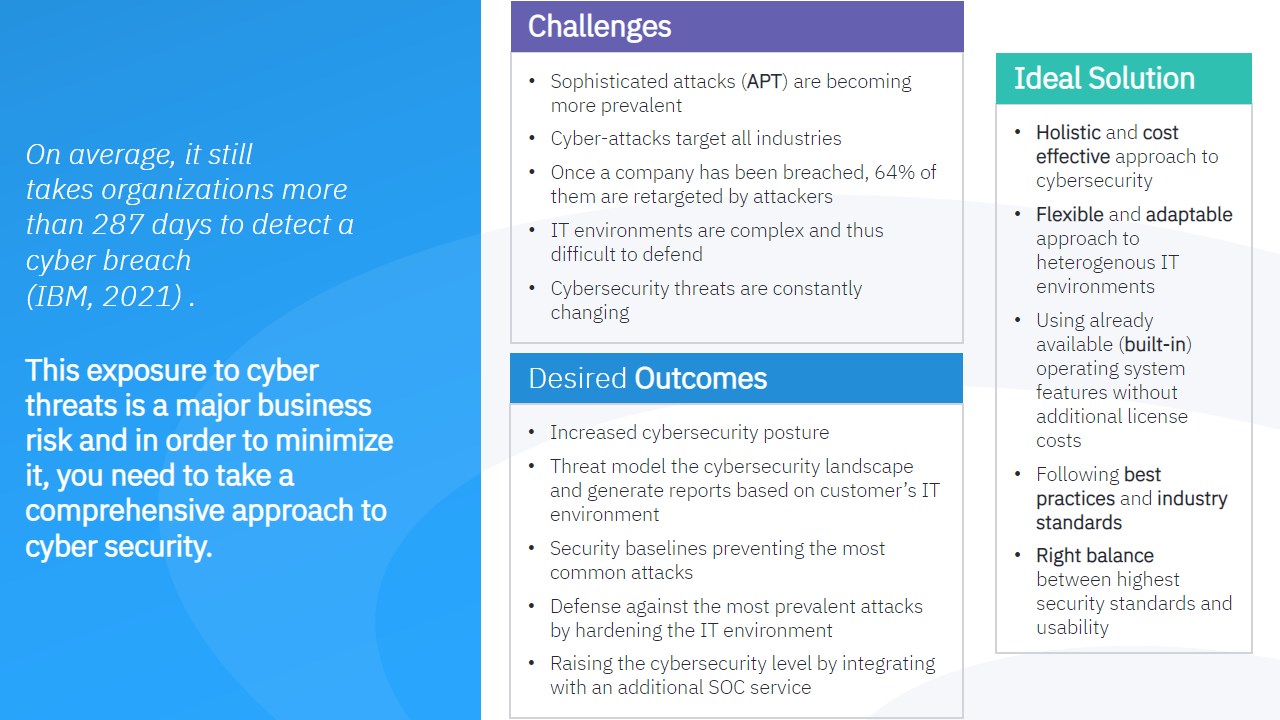 On average, it still takes organizations more than 287 days to detect a cyber breach (IBM, 2021) .

This exposure to cyber threats is a major business risk and in order to minimize it, you need to take a comprehensive approach to cyber security.

Challenges

• Sophisticated attacks (APT) are becoming more prevalent
• Cyber-attacks target all industries
• Once a company has been breached, 64% of them are retargeted by attackers
• IT environments are complex and thus difficult to defend
• Cybersecurity threats are constantly changing

Desired Outcomes

• Increased cybersecurity posture
• Threat model the cybersecurity landscape and generate reports based on customer's IT environment
• Security baselines preventing the most common attacks
• Defense against the most prevalent attacks by hardening the IT environment
• Raising the cybersecurity level by integrating with an additional SOC service

Ideal Solution

• Holistic and cost effective approach to cybersecurity
• Flexible and adaptable approach to heterogenous IT environments
• Using already available (built-in) operating system features without additional license costs
• Following best practices and industry standards
• Right balance between highest security standards and usability